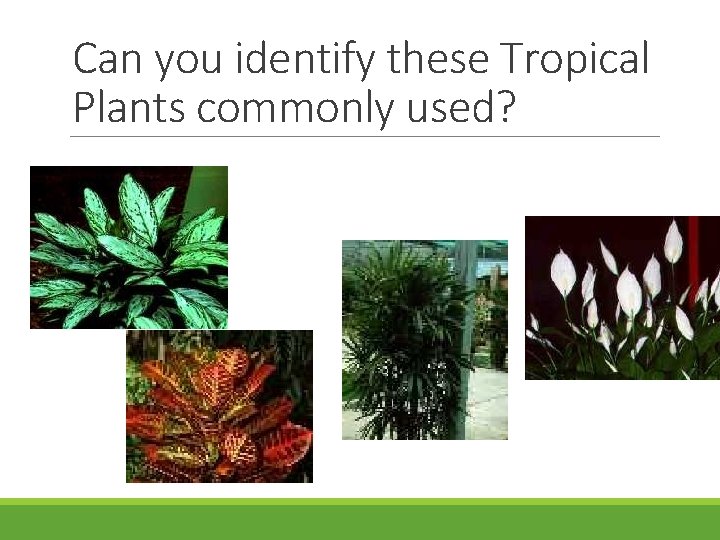 Can you identify these Tropical Plants commonly used?